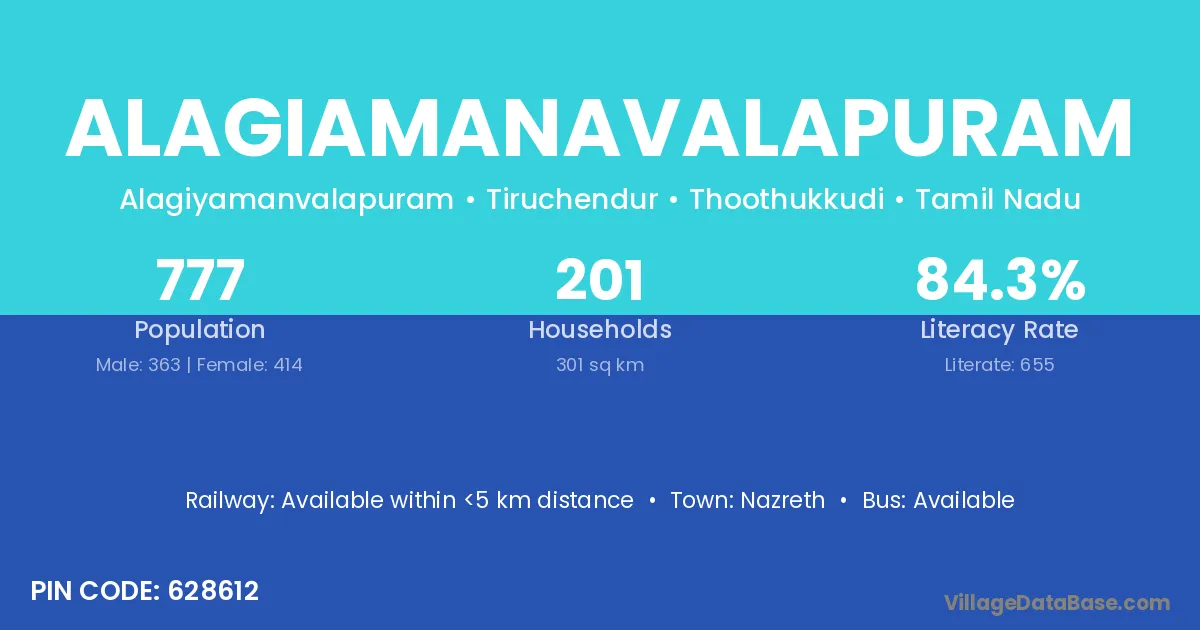 ALAGIAMANAVALAPURAM

Alagiyamanvalapuram • Tiruchendur • Thoothukkudi • Tamil Nadu

777
Population
Male: 363 | Female: 414

201
Households
301 sq km

84.3%
Literacy Rate
Literate: 655

Railway: Available within <5 km distance • Town: Nazreth • Bus: Available

PIN CODE: 628612

VillageDataBase.com